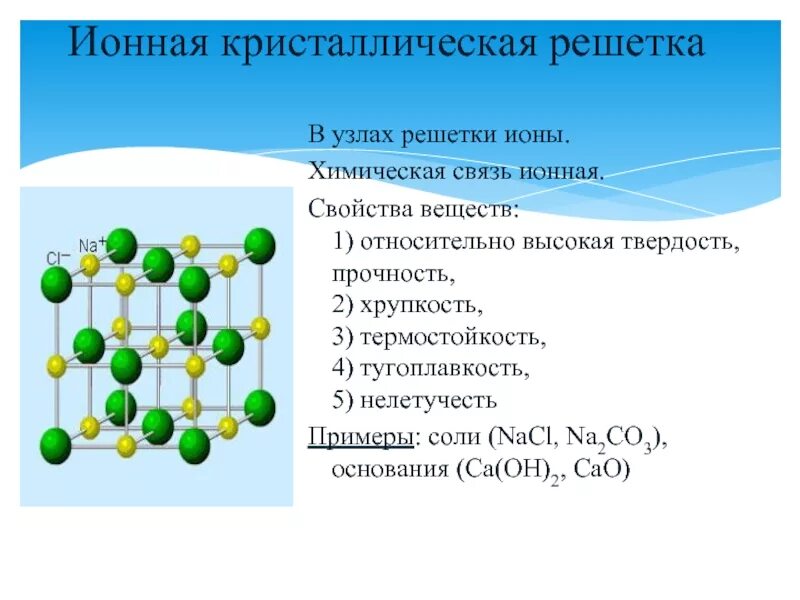 Ионная кристаллическая решетка

$Cl^-$ $Na^+$

В узлах решетки ионы.

Химическая связь ионная.

Свойства веществ:

1) относительно высокая твердость, прочность,

2) хрупкость,

3) термостойкость,

4) тугоплавкость,

5) нелетучесть

Примеры: соли ($NaCl$, $Na_2CO_3$), основания ($Ca(OH)_2$, $CaO$)